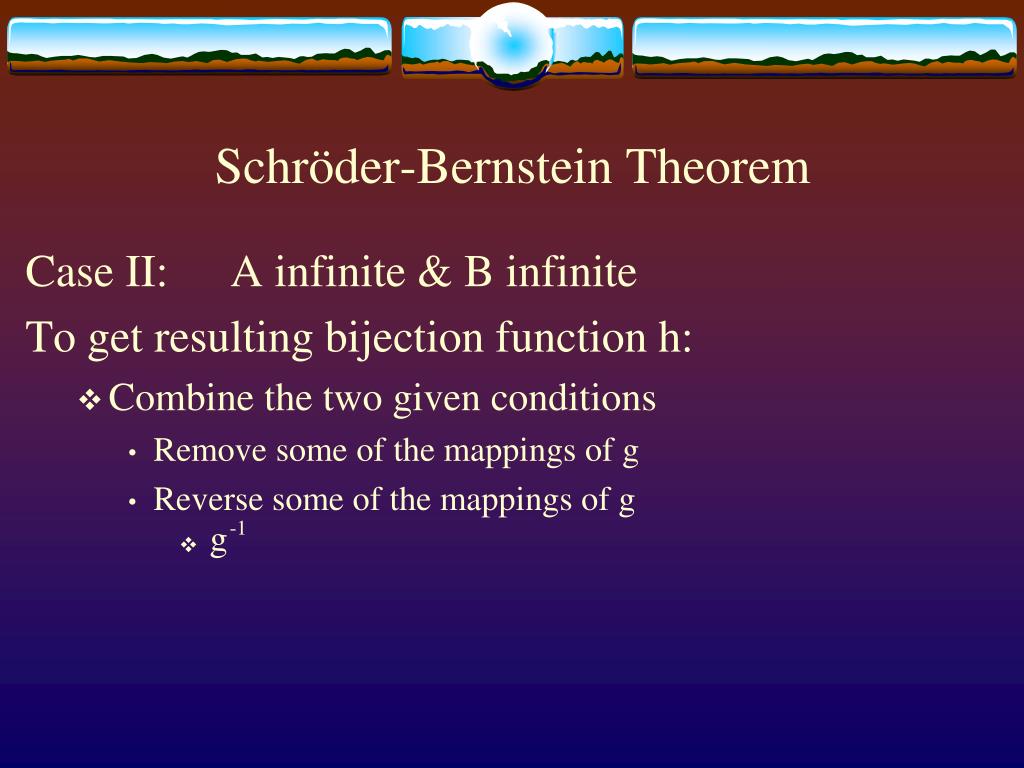 Schröder-Bernstein Theorem

Case II: A infinite & B infinite

To get resulting bijection function h:

❖ Combine the two given conditions

• Remove some of the mappings of g

• Reverse some of the mappings of g

❖ $g^{-1}$